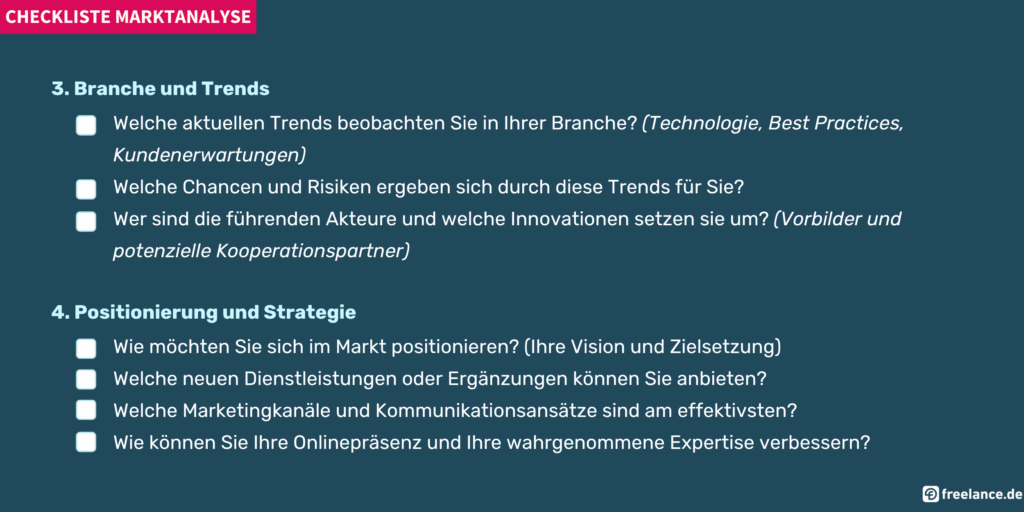 CHECKLISTE MARKTANALYSE

3. Branche und Trends

Welche aktuellen Trends beobachten Sie in Ihrer Branche? (Technologie, Best Practices, Kundenerwartungen)

Welche Chancen und Risiken ergeben sich durch diese Trends für Sie?

Wer sind die führenden Akteure und welche Innovationen setzen sie um? (Vorbilder und potenzielle Kooperationspartner)

4. Positionierung und Strategie

Wie möchten Sie sich im Markt positionieren? (Ihre Vision und Zielsetzung)

Welche neuen Dienstleistungen oder Ergänzungen können Sie anbieten?

Welche Marketingkanäle und Kommunikationsansätze sind am effektivsten?

Wie können Sie Ihre Onlinepräsenz und Ihre wahrgenommene Expertise verbessern?

freelance.de